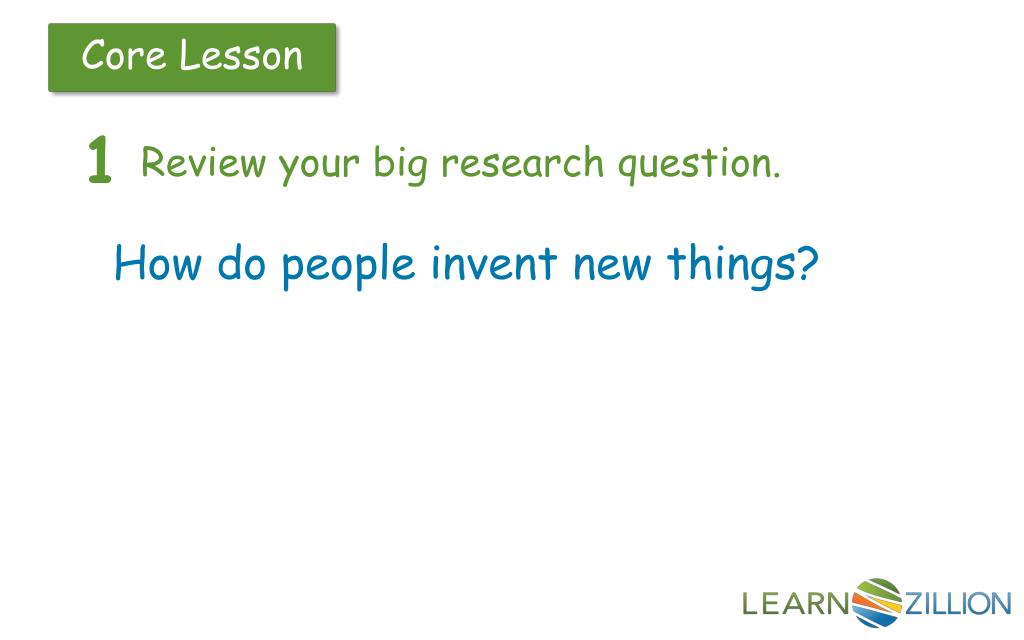 Core Lesson

1 Review your big research question.

How do people invent new things?

LEARNZILLION